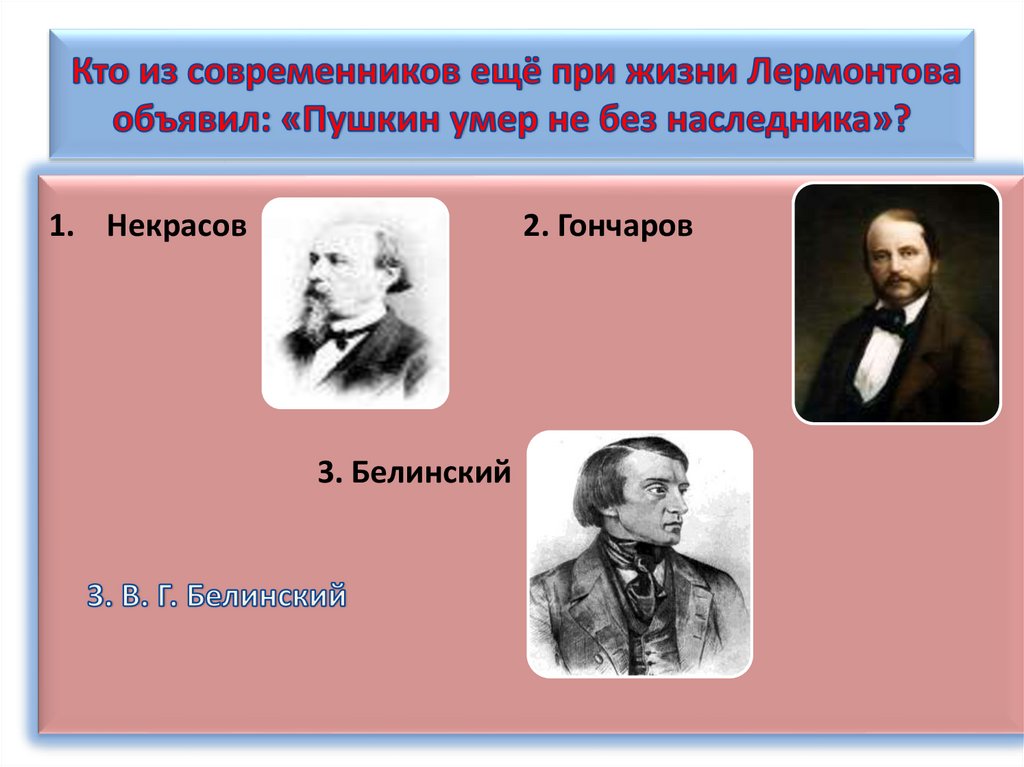 Кто из современников ещё при жизни Лермонтова объявил: «Пушкин умер не без наследника»?

1. Некрасов

2. Гончаров

3. Белинский

3. В. Г. Белинский